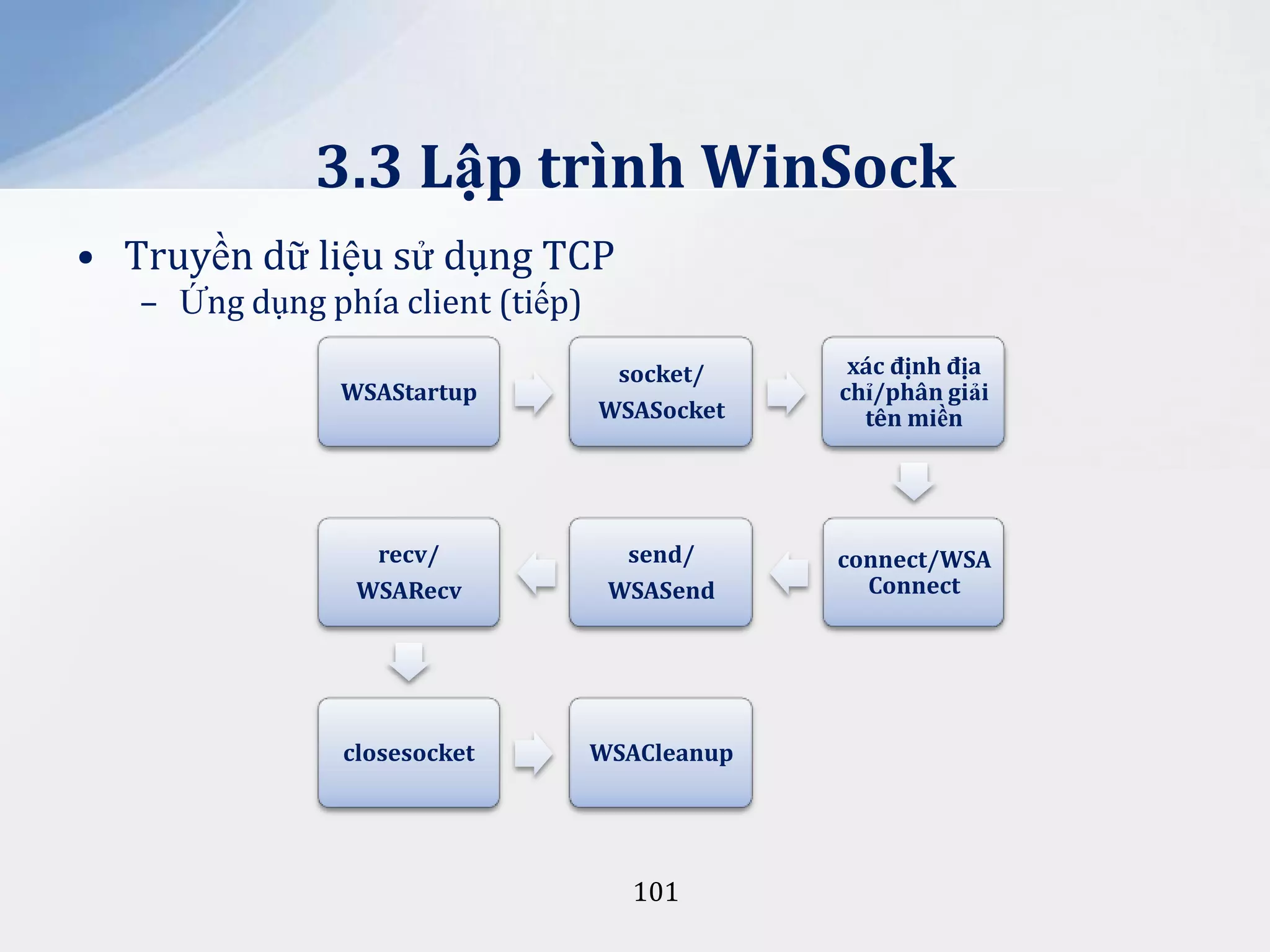 3.3 Lập trình WinSock

• Truyền dữ liệu sử dụng TCP
– Ứng dụng phía client (tiếp)

WSAStartup

socket/
WSASocket

xác định địa chỉ/phân giải tên miền

connect/WSA Connect

send/
WSASend

recv/
WSARecv

closesocket

WSACleanup

101